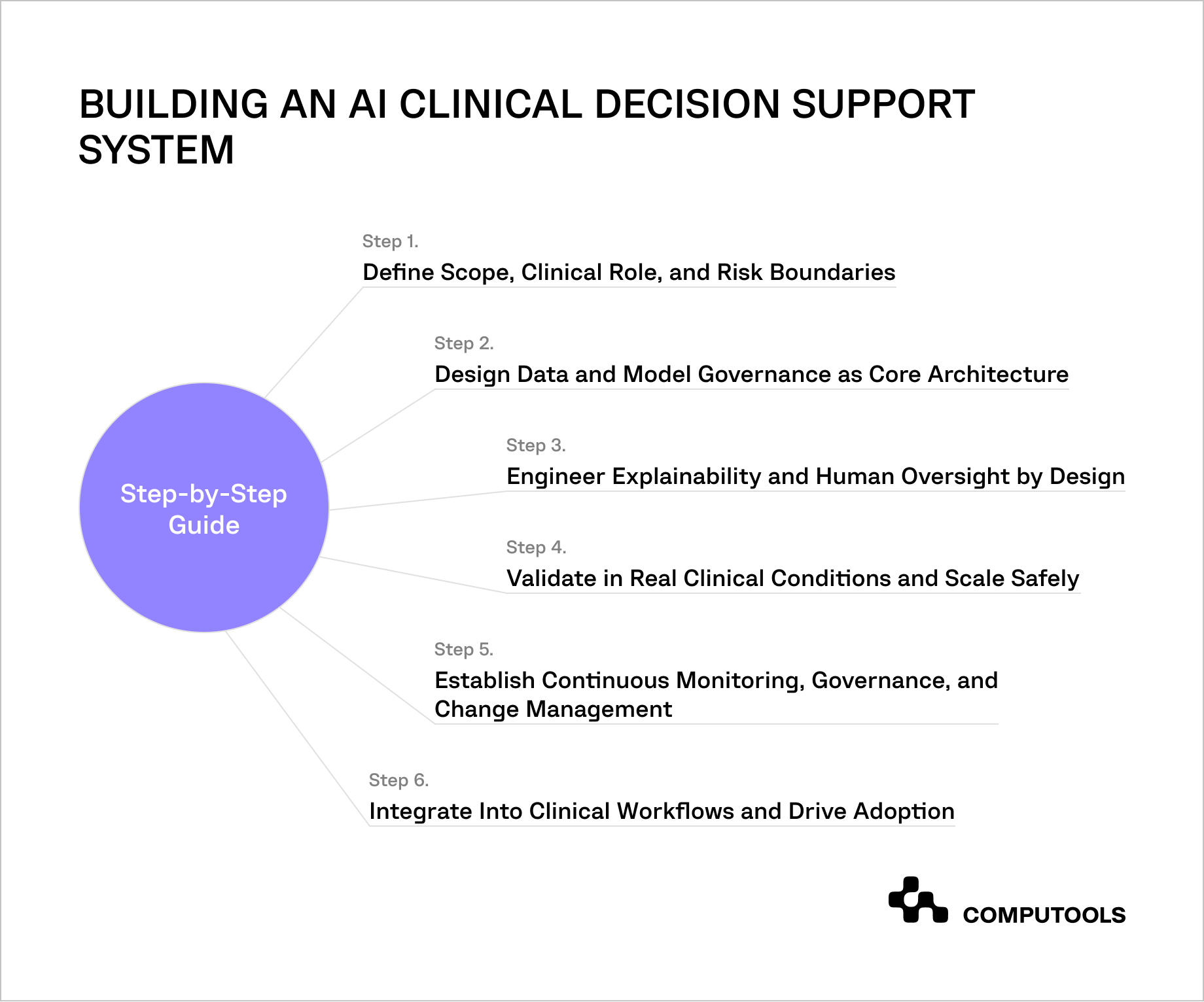 BUILDING AN AI CLINICAL DECISION SUPPORT SYSTEM

Step-by-Step Guide

Step 1.
Define Scope, Clinical Role, and Risk Boundaries

Step 2.
Design Data and Model Governance as Core Architecture

Step 3.
Engineer Explainability and Human Oversight by Design

Step 4.
Validate in Real Clinical Conditions and Scale Safely

Step 5.
Establish Continuous Monitoring, Governance, and Change Management

Step 6.
Integrate Into Clinical Workflows and Drive Adoption

COMPUTOOLS